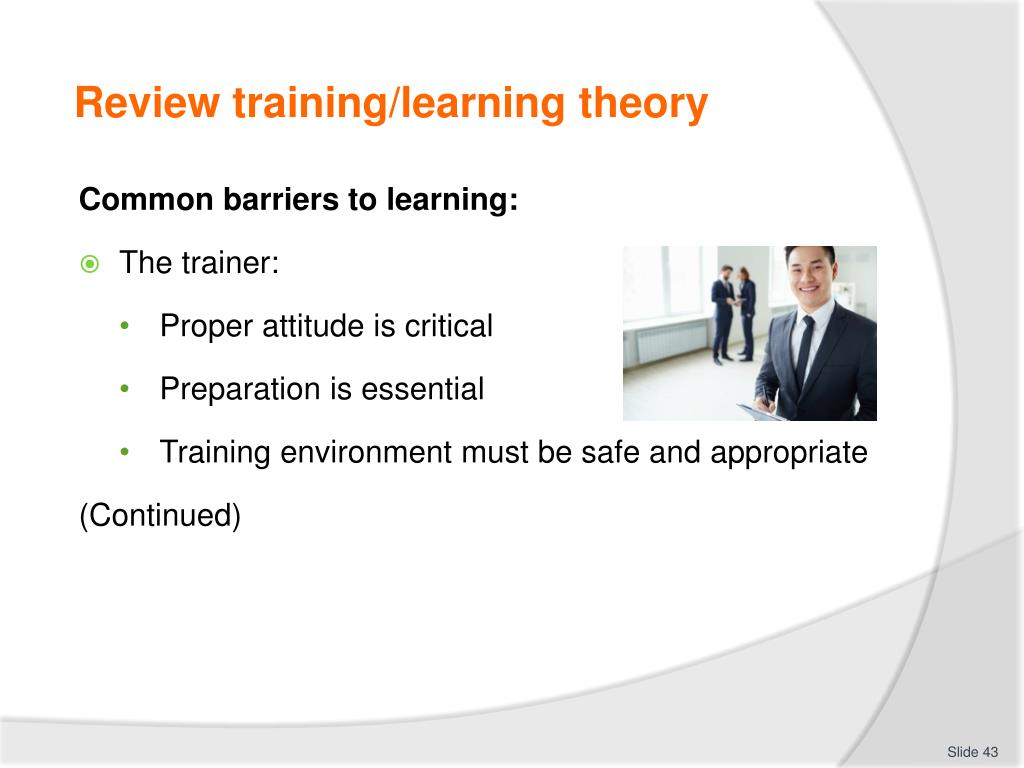 Review training/learning theory

Common barriers to learning:

The trainer:

• Proper attitude is critical

• Preparation is essential

• Training environment must be safe and appropriate

(Continued)

Slide 43